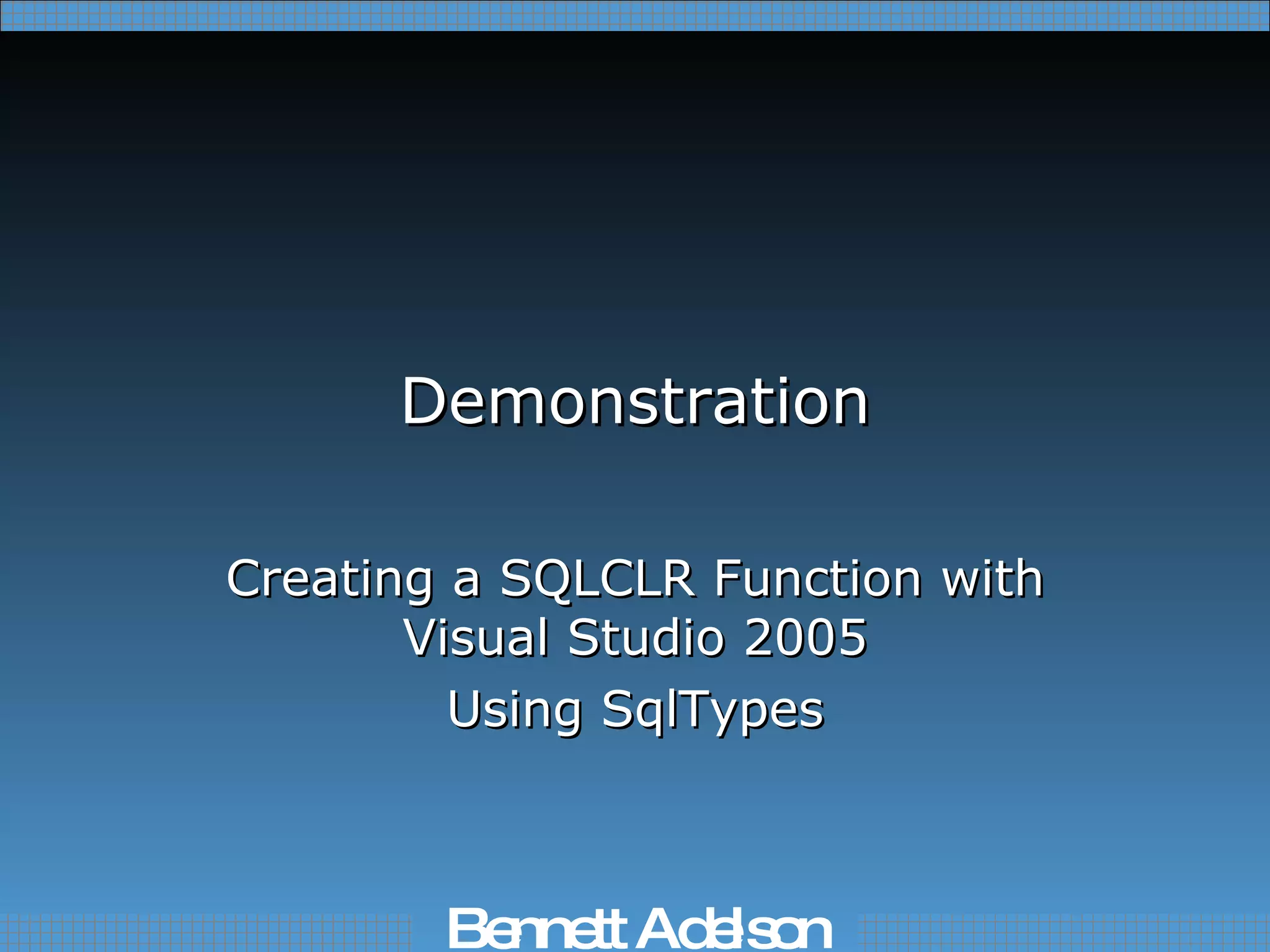 Demonstration

Creating a SQLCLR Function with Visual Studio 2005

Using SqlTypes

Bennett Adelson